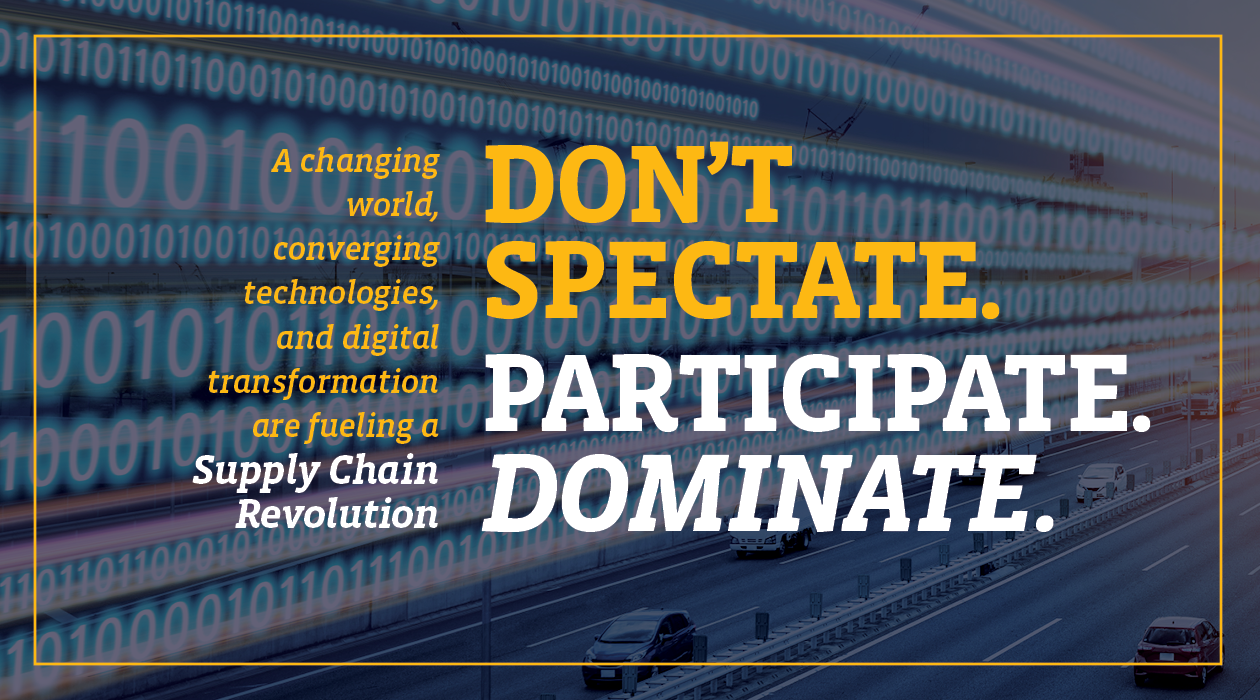 A changing world, converging technologies, and digital transformation are fueling a Supply Chain Revolution

DON'T SPECTATE.
PARTICIPATE.
DOMINATE.